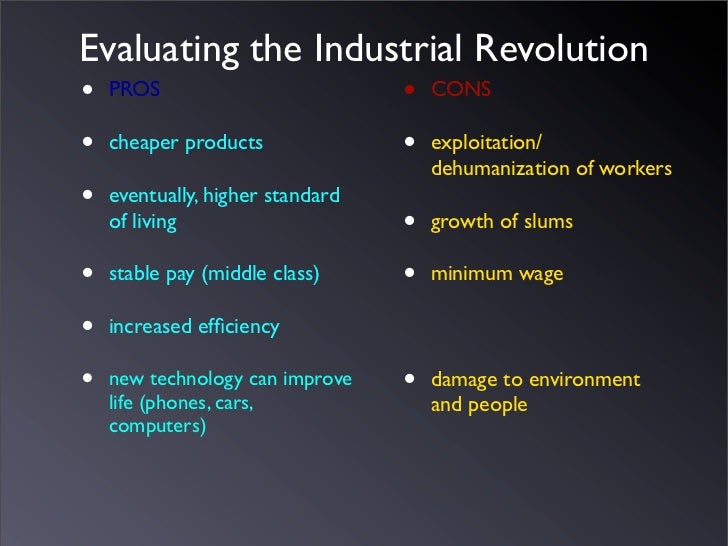 Evaluating the Industrial Revolution

- PROS
- cheaper products
- eventually, higher standard of living
- stable pay (middle class)
- increased efficiency
- new technology can improve life (phones, cars, computers)

- CONS
- exploitation/ dehumanization of workers
- growth of slums
- minimum wage
- damage to environment and people